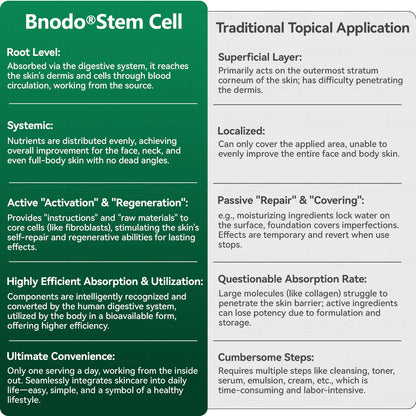 Bnodo®Stem Cell

Root Level:
Absorbed via the digestive system, it reaches the skin's dermis and cells through blood circulation, working from the source.

Systemic:
Nutrients are distributed evenly, achieving overall improvement for the face, neck, and even full-body skin with no dead angles.

Active "Activation" & "Regeneration":
Provides "instructions" and "raw materials" to core cells (like fibroblasts), stimulating the skin's self-repair and regenerative abilities for lasting effects.

Highly Efficient Absorption & Utilization:
Components are intelligently recognized and converted by the human digestive system, utilized by the body in a bioavailable form, offering higher efficiency.

Ultimate Convenience:
Only one serving a day, working from the inside out. Seamlessly integrates skincare into daily life—easy, simple, and a symbol of a healthy lifestyle.

Traditional Topical Application

Superficial Layer:
Primarily acts on the outermost stratum corneum of the skin; has difficulty penetrating the dermis.

Localized:
Can only cover the applied area, unable to evenly improve the entire face and body skin.

Passive "Repair" & "Covering":
e.g., moisturizing ingredients lock water on the surface, foundation covers imperfections. Effects are temporary and revert when use stops.

Questionable Absorption Rate:
Large molecules (like collagen) struggle to penetrate the skin barrier; active ingredients can lose potency due to formulation and storage.

Cumbersome Steps:
Requires multiple steps like cleansing, toner, serum, emulsion, cream, etc., which is time-consuming and labor-intensive.